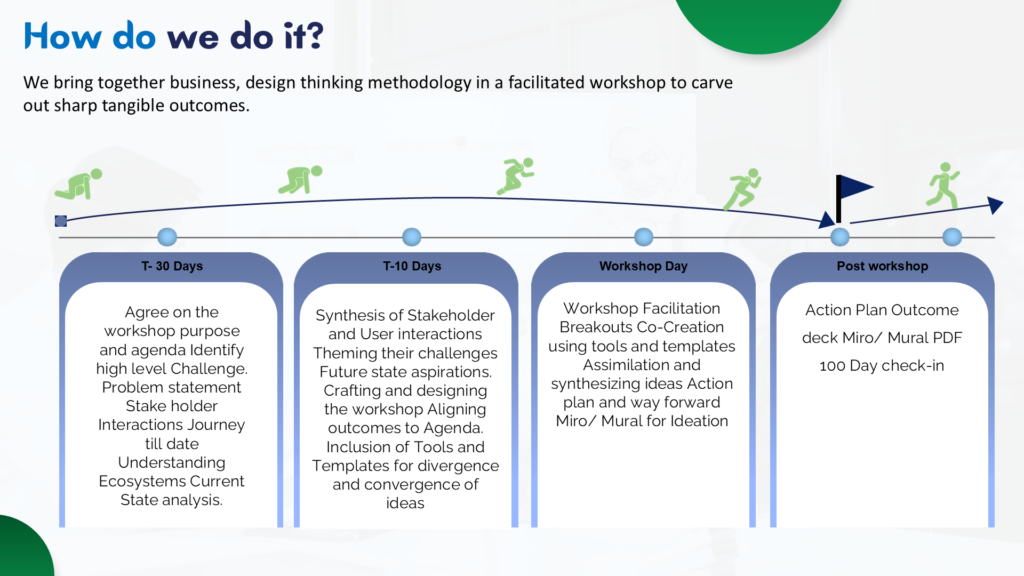 How do we do it?

We bring together business, design thinking methodology in a facilitated workshop to carve out sharp tangible outcomes.

T- 30 Days

Agree on the workshop purpose and agenda Identify high level Challenge. Problem statement Stake holder Interactions Journey till date Understanding Ecosystems Current State analysis.

T-10 Days

Synthesis of Stakeholder and User interactions Theming their challenges Future state aspirations. Crafting and designing the workshop Aligning outcomes to Agenda. Inclusion of Tools and Templates for divergence and convergence of ideas

Workshop Day

Workshop Facilitation Breakouts Co-Creation using tools and templates Assimilation and synthesizing ideas Action plan and way forward Miro/ Mural for Ideation

Post workshop

Action Plan Outcome

deck Miro/ Mural PDF

100 Day check-in